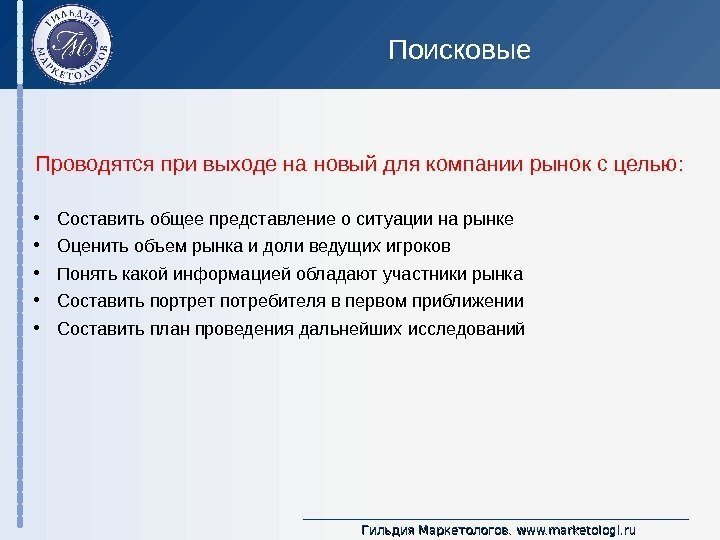 ГИЛЬДИЯ МАРКЕТОЛОГОВ
ГМ

Поисковые

Проводятся при выходе на новый для компании рынок с целью:

• Составить общее представление о ситуации на рынке
• Оценить объем рынка и доли ведущих игроков
• Понять какой информацией обладают участники рынка
• Составить портрет потребителя в первом приближении
• Составить план проведения дальнейших исследований

Гильдия Маркетологов. www.marketologi.ru